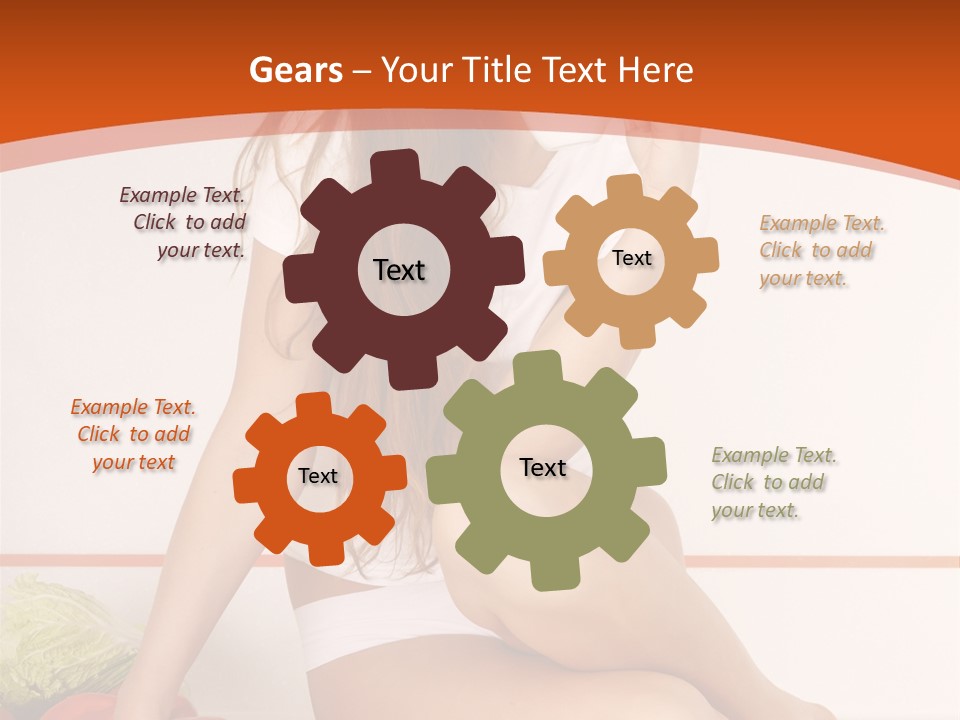 Gears – Your Title Text Here

Example Text. Click to add your text.

Text

Text

Example Text. Click to add your text.

Example Text. Click to add your text

Text

Text

Example Text. Click to add your text.